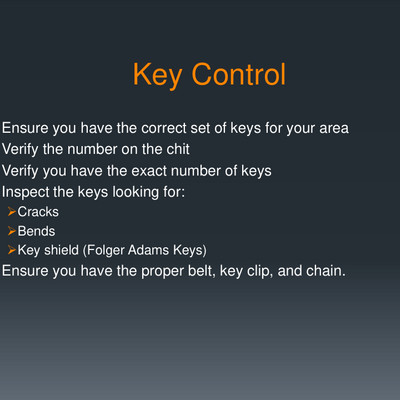 Key Control

Ensure you have the correct set of keys for your area
Verify the number on the chit
Verify you have the exact number of keys
Inspect the keys looking for:
➢Cracks
➢Bends
➢Key shield (Folger Adams Keys)
Ensure you have the proper belt, key clip, and chain.